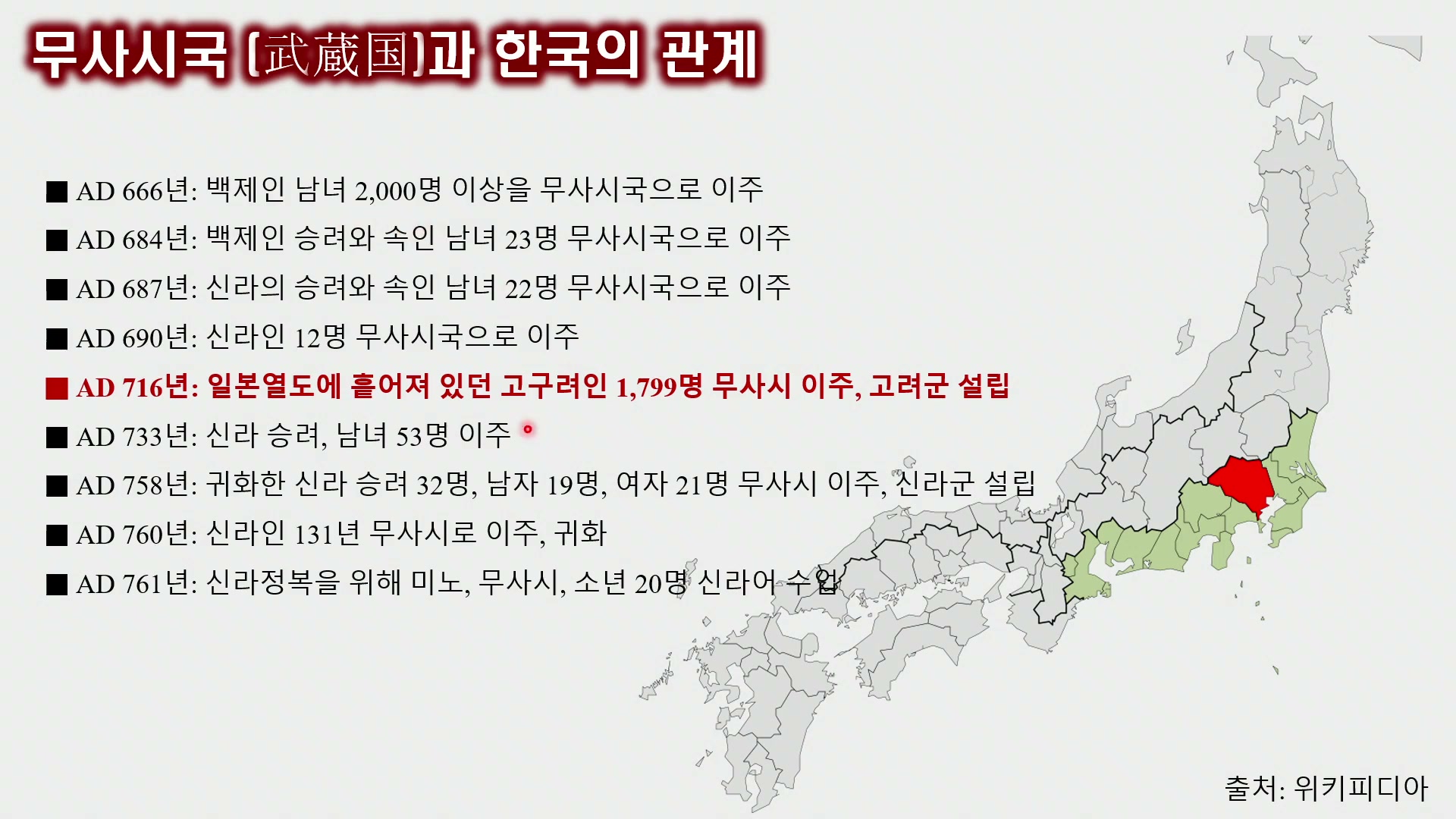 무사시국 [武蔵国]과 한국의 관계

■ AD 666년: 백제인 남녀 2,000명 이상을 무사시국으로 이주

■ AD 684년: 백제인 승려와 속인 남녀 23명 무사시국으로 이주

■ AD 687년: 신라의 승려와 속인 남녀 22명 무사시국으로 이주

■ AD 690년: 신라인 12명 무사시국으로 이주

■ AD 716년: 일본열도에 흩어져 있던 고구려인 1,799명 무사시 이주, 고려군 설립

■ AD 733년: 신라 승려, 남녀 53명 이주

■ AD 758년: 귀화한 신라 승려 32명, 남자 19명, 여자 21명 무사시 이주, 신라군 설립

■ AD 760년: 신라인 131년 무사시로 이주, 귀화

■ AD 761년: 신라정복을 위해 미노, 무사시, 소년 20명 신라어 수업

출처: 위키피디아